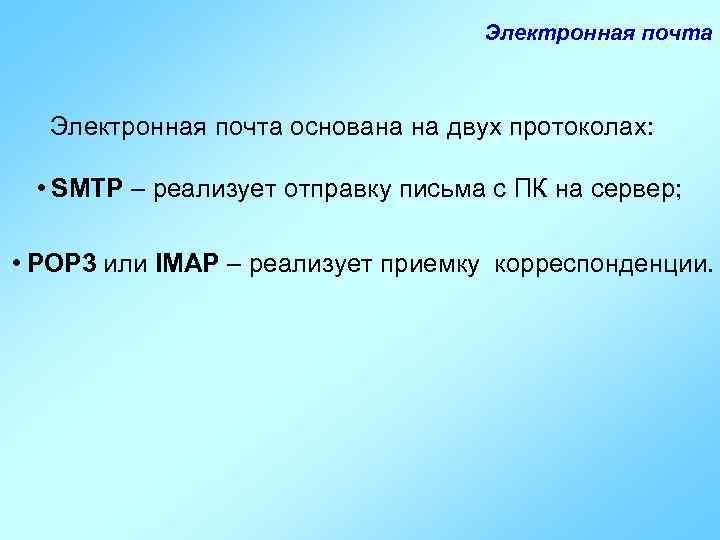 Электронная почта

Электронная почта основана на двух протоколах:

• SMTP – реализует отправку письма с ПК на сервер;

• POP3 или IMAP – реализует приемку корреспонденции.